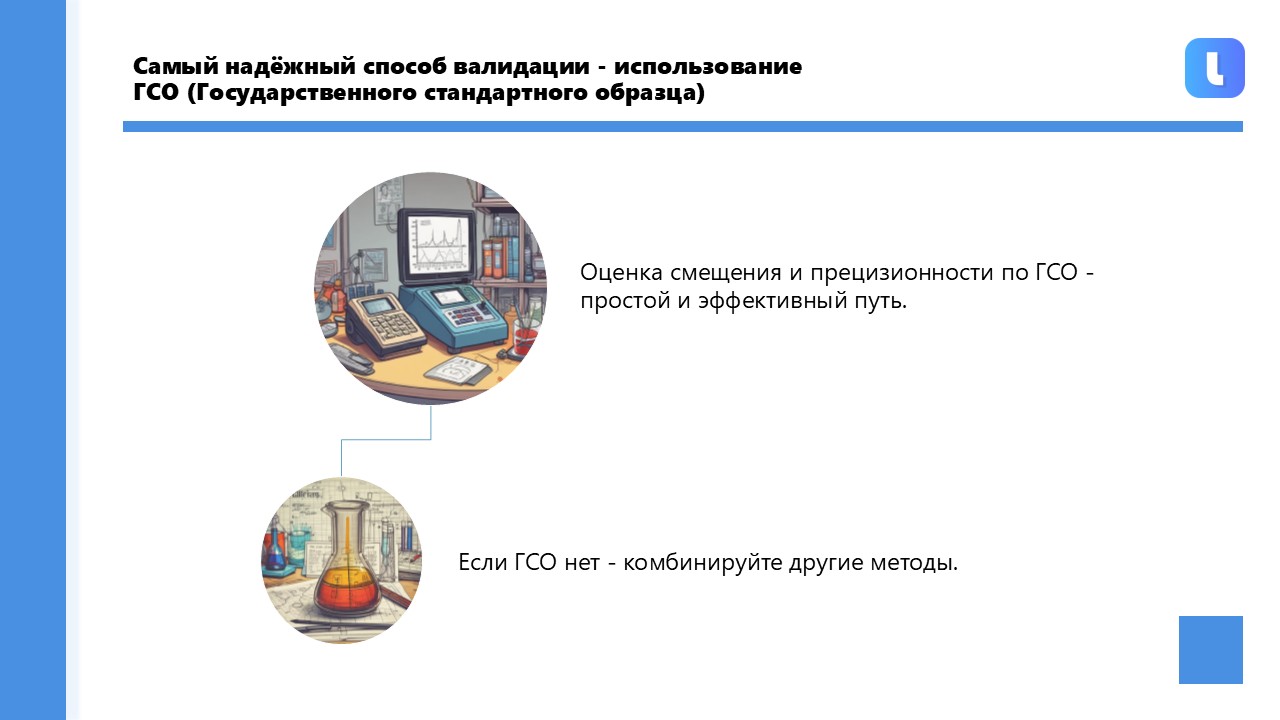 Самый надёжный способ валидации - использование ГСО (Государственного стандартного образца)

Оценка смещения и прецизионности по ГСО - простой и эффективный путь.

Если ГСО нет - комбинируйте другие методы.